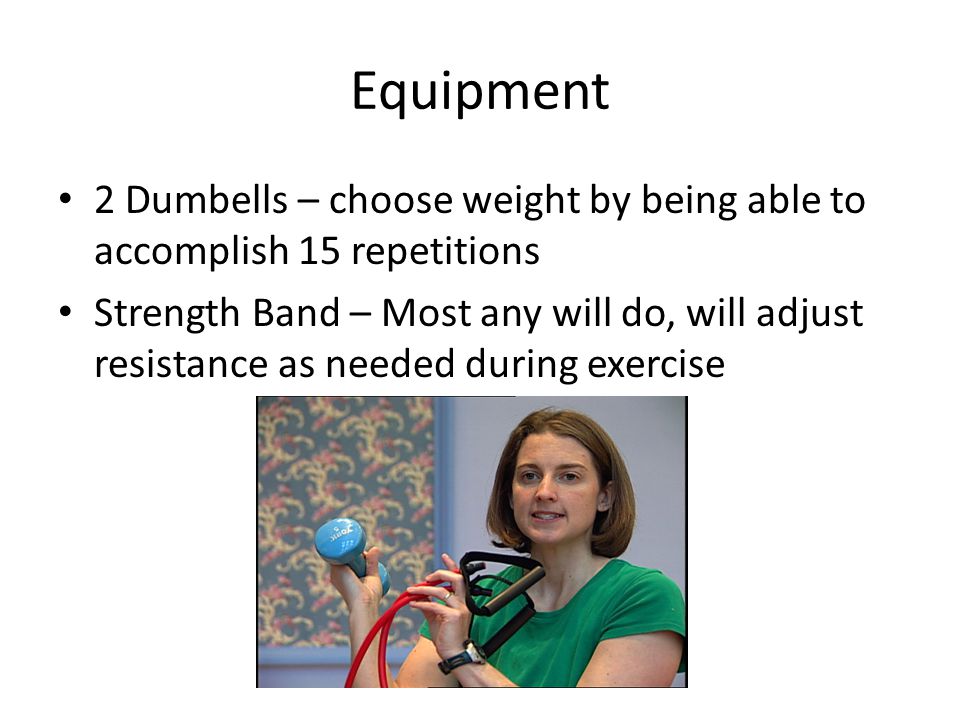 Equipment

• 2 Dumbells – choose weight by being able to accomplish 15 repetitions

• Strength Band – Most any will do, will adjust resistance as needed during exercise